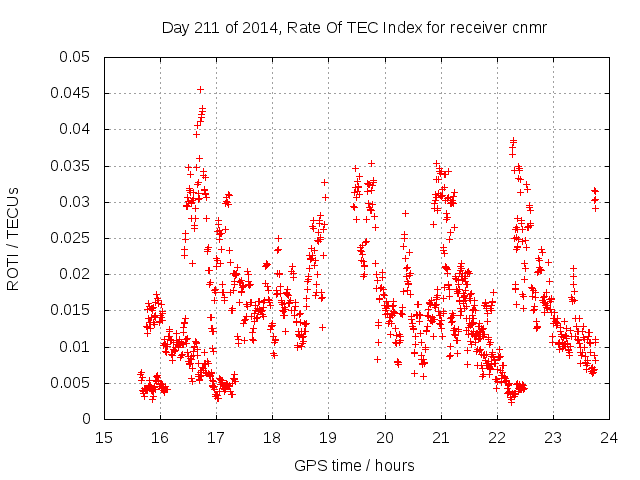 Day 211 of 2014, Rate Of TEC Index for receiver cnmr

ROTI / TECUs

0.05
0.045
0.04
0.035
0.03
0.025
0.02
0.015
0.01
0.005
0

15 16 17 18 19 20 21 22 23 24

GPS time / hours